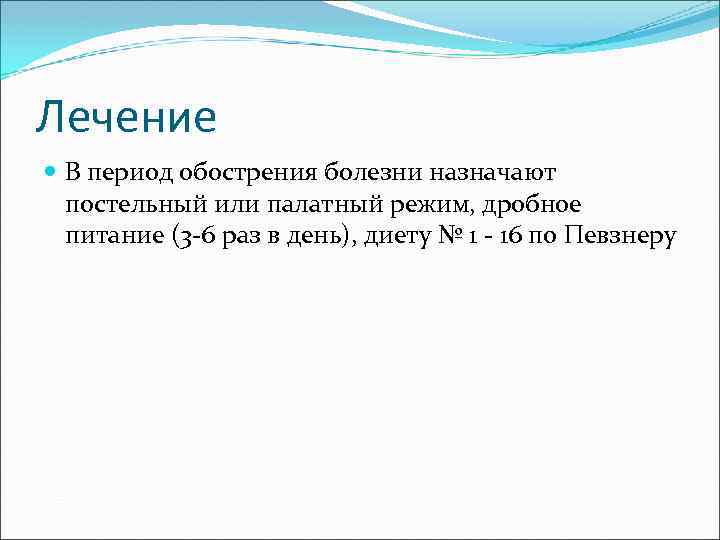 Лечение

В период обострения болезни назначают постельный или палатный режим, дробное питание (3-6 раз в день), диету № 1 - 16 по Певзнеру